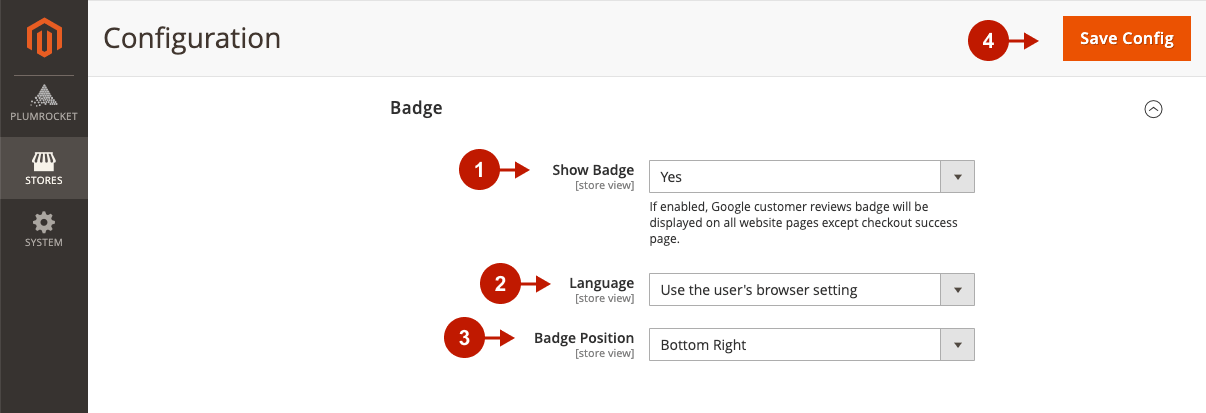 PLUMROCKET

STORES

SYSTEM

Configuration

4

Save Config

Badge

1

Show Badge
[store view]

Yes

If enabled, Google customer reviews badge will be displayed on all website pages except checkout success page.

2

Language
[store view]

Use the user's browser setting

3

Badge Position
[store view]

Bottom Right